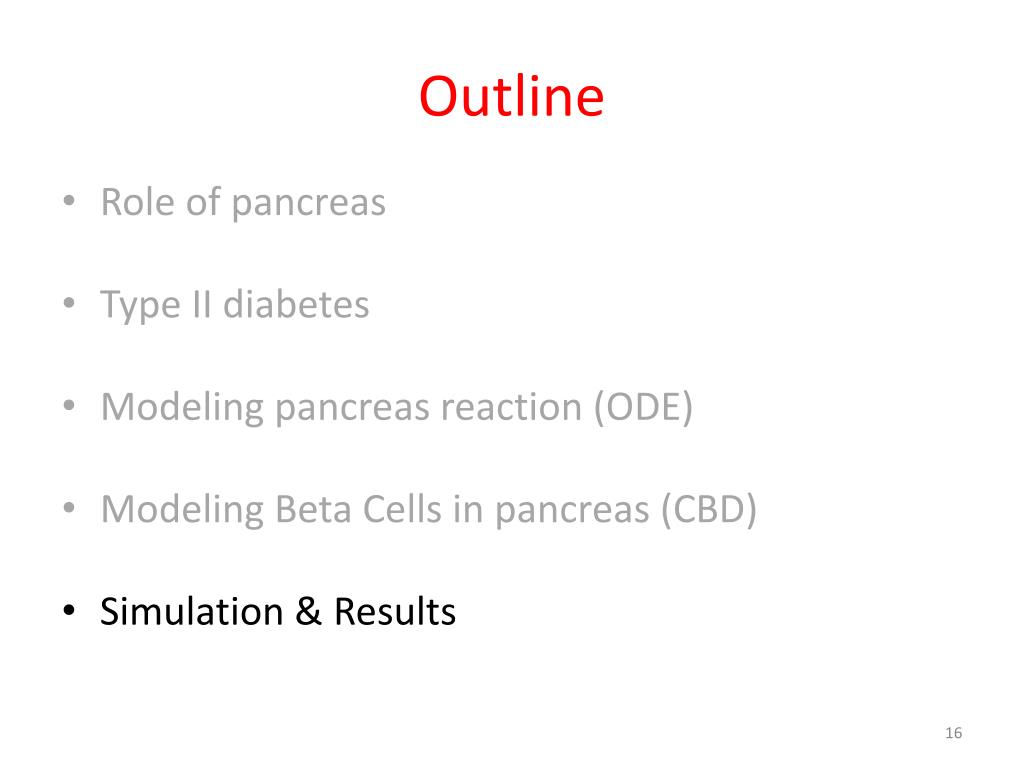 Outline

• Role of pancreas

• Type II diabetes

• Modeling pancreas reaction (ODE)

• Modeling Beta Cells in pancreas (CBD)

• Simulation & Results

16